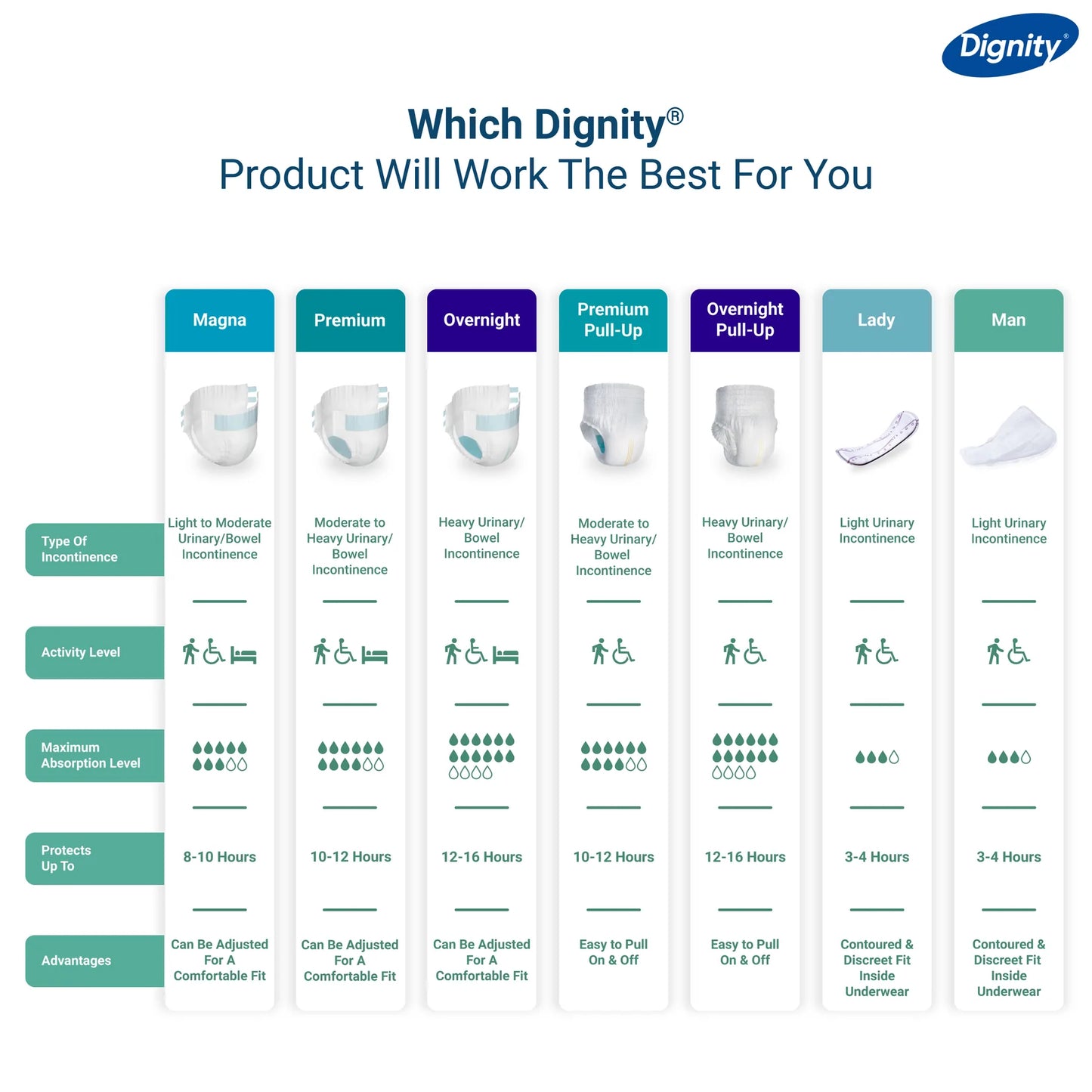 Dignity®

Which Dignity®
Product Will Work The Best For You

| | Magna | Premium | Overnight | Premium Pull-Up | Overnight Pull-Up | Lady | Man |
|---|---|---|---|---|---|---|---|
| Type Of Incontinence | Light to Moderate Urinary/Bowel Incontinence | Moderate to Heavy Urinary/ Bowel Incontinence | Heavy Urinary/ Bowel Incontinence | Moderate to Heavy Urinary/ Bowel Incontinence | Heavy Urinary/ Bowel Incontinence | Light Urinary Incontinence | Light Urinary Incontinence |
| Activity Level | | | | | | | |
| Maximum Absorption Level | | | | | | | |
| Protects Up To | 8-10 Hours | 10-12 Hours | 12-16 Hours | 10-12 Hours | 12-16 Hours | 3-4 Hours | 3-4 Hours |
| Advantages | Can Be Adjusted For A Comfortable Fit | Can Be Adjusted For A Comfortable Fit | Can Be Adjusted For A Comfortable Fit | Easy to Pull On & Off | Easy to Pull On & Off | Contoured & Discreet Fit Inside Underwear | Contoured & Discreet Fit Inside Underwear |